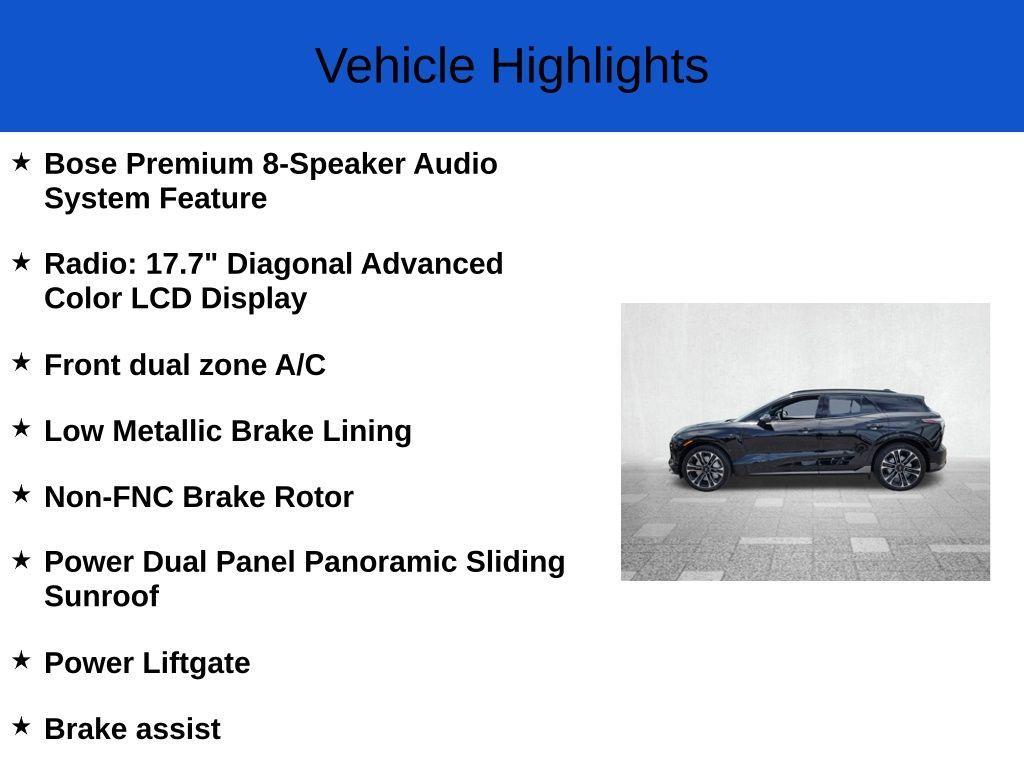 Vehicle Highlights

★ Bose Premium 8-Speaker Audio System Feature

★ Radio: 17.7" Diagonal Advanced Color LCD Display

★ Front dual zone A/C

★ Low Metallic Brake Lining

★ Non-FNC Brake Rotor

★ Power Dual Panel Panoramic Sliding Sunroof

★ Power Liftgate

★ Brake assist